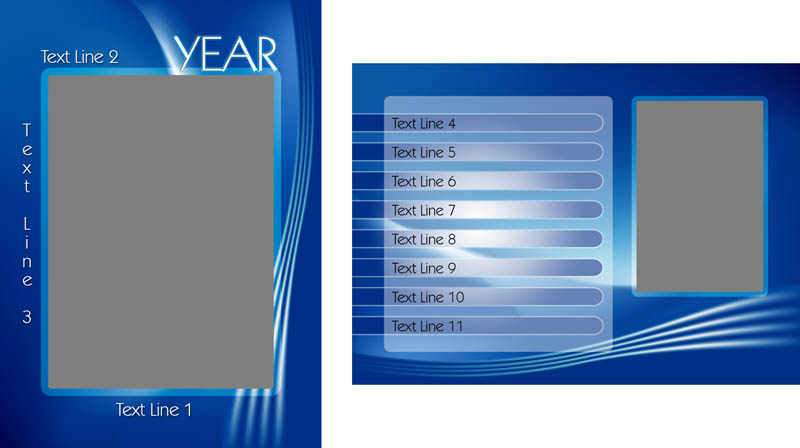 Text Line 2

YEAR

Text Line 3

Text Line 1

Text Line 4

Text Line 5

Text Line 6

Text Line 7

Text Line 8

Text Line 9

Text Line 10

Text Line 11